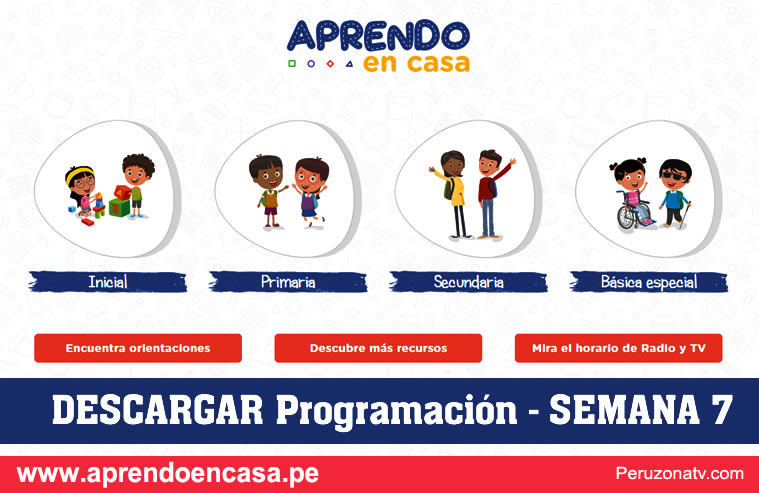 APRENDO
en casa

Inicial

Primaria

Secundaria

Básica especial

Encuentra orientaciones

Descubre más recursos

Mira el horario de Radio y TV

DESCARGAR Programación - SEMANA 7

www.aprendoencasa.pe

Peruzonatv.com